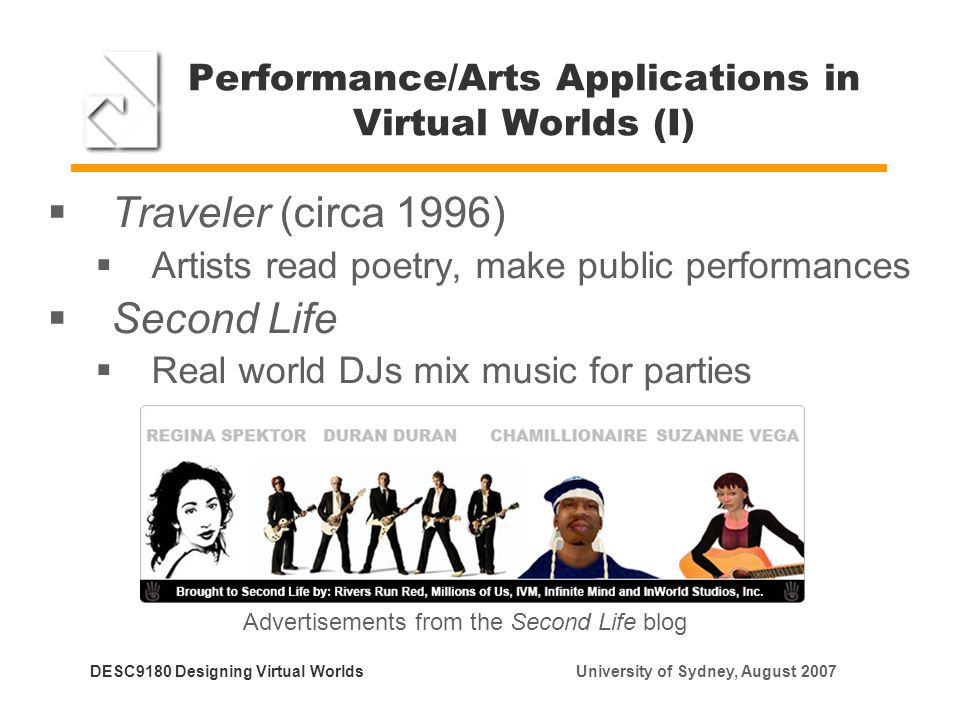 Performance/Arts Applications in Virtual Worlds (I)

▪ Traveler (circa 1996)
▪ Artists read poetry, make public performances
▪ Second Life
▪ Real world DJs mix music for parties

REGINA SPEKTOR DURAN DURAN CHAMILLIONAIRE SUZANNE VEGA

Brought to Second Life by: Rivers Run Red, Millions of Us, IVM, Infinite Mind and InWorld Studios, Inc.

Advertisements from the Second Life blog

DESC9180 Designing Virtual Worlds University of Sydney, August 2007